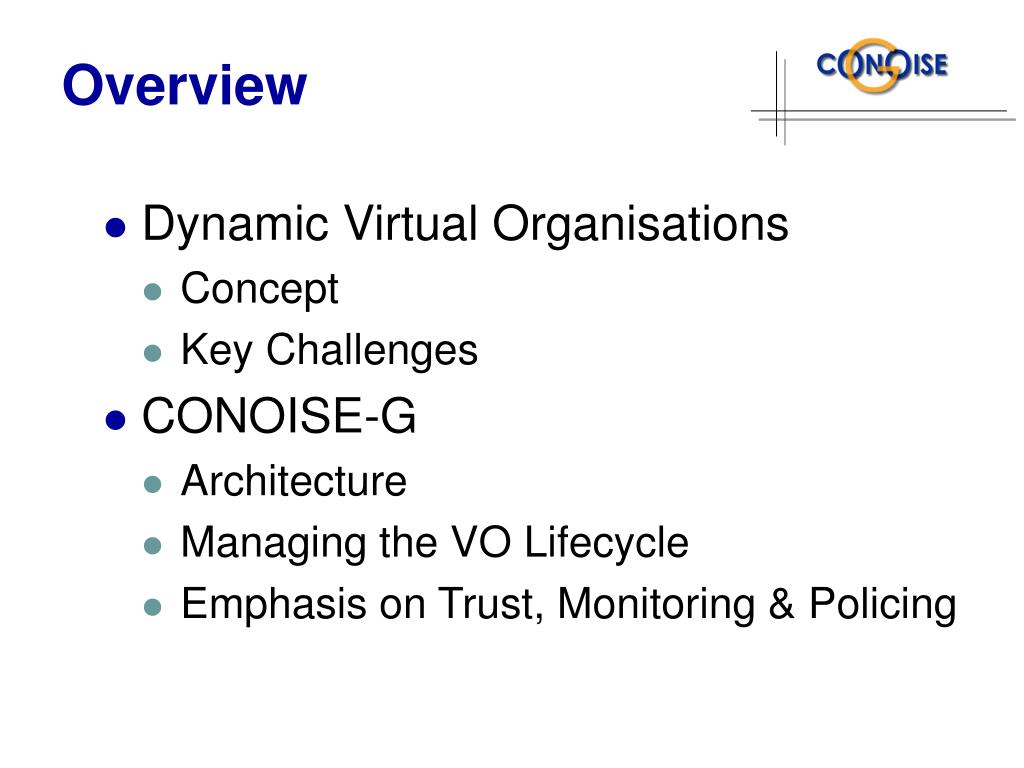 Overview

CONOISE

- Dynamic Virtual Organisations
  - Concept
  - Key Challenges
- CONOISE-G
  - Architecture
  - Managing the VO Lifecycle
  - Emphasis on Trust, Monitoring & Policing